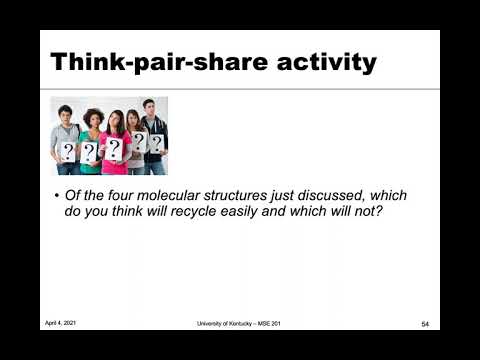 Think-pair-share activity

?

?

?

?

?

• Of the four molecular structures just discussed, which do you think will recycle easily and which will not?

April 4, 2021

University of Kentucky – MSE 201

54